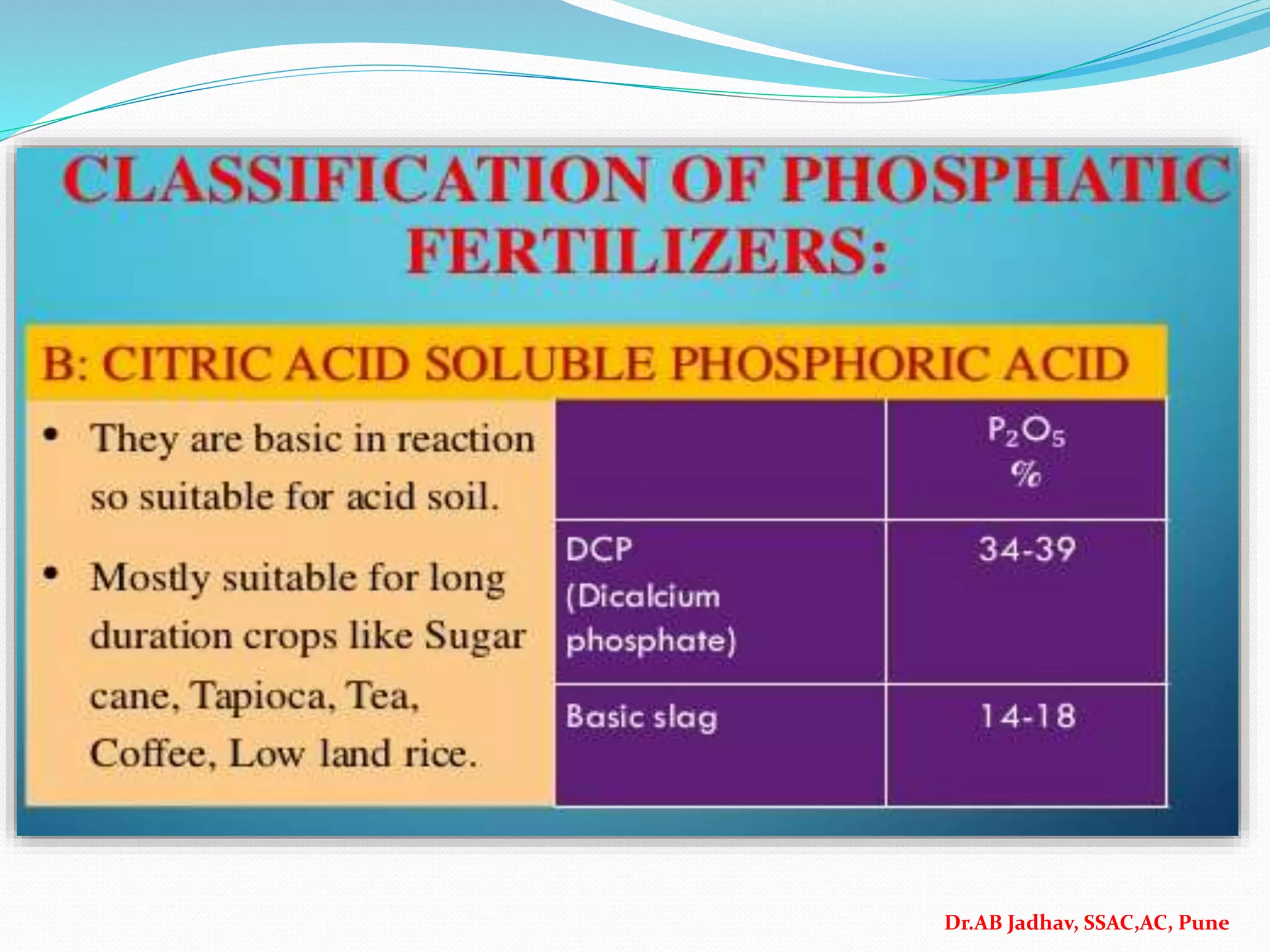 CLASSIFICATION OF PHOSPHATIC FERTILIZERS:

B: CITRIC ACID SOLUBLE PHOSPHORIC ACID

• They are basic in reaction so suitable for acid soil.

• Mostly suitable for long duration crops like Sugar cane, Tapioca, Tea, Coffee, Low land rice.

| | $P_2O_5$ % |
|---|---|
| DCP (Dicalcium phosphate) | 34-39 |
| Basic slag | 14-18 |

Dr.AB Jadhav, SSAC,AC, Pune